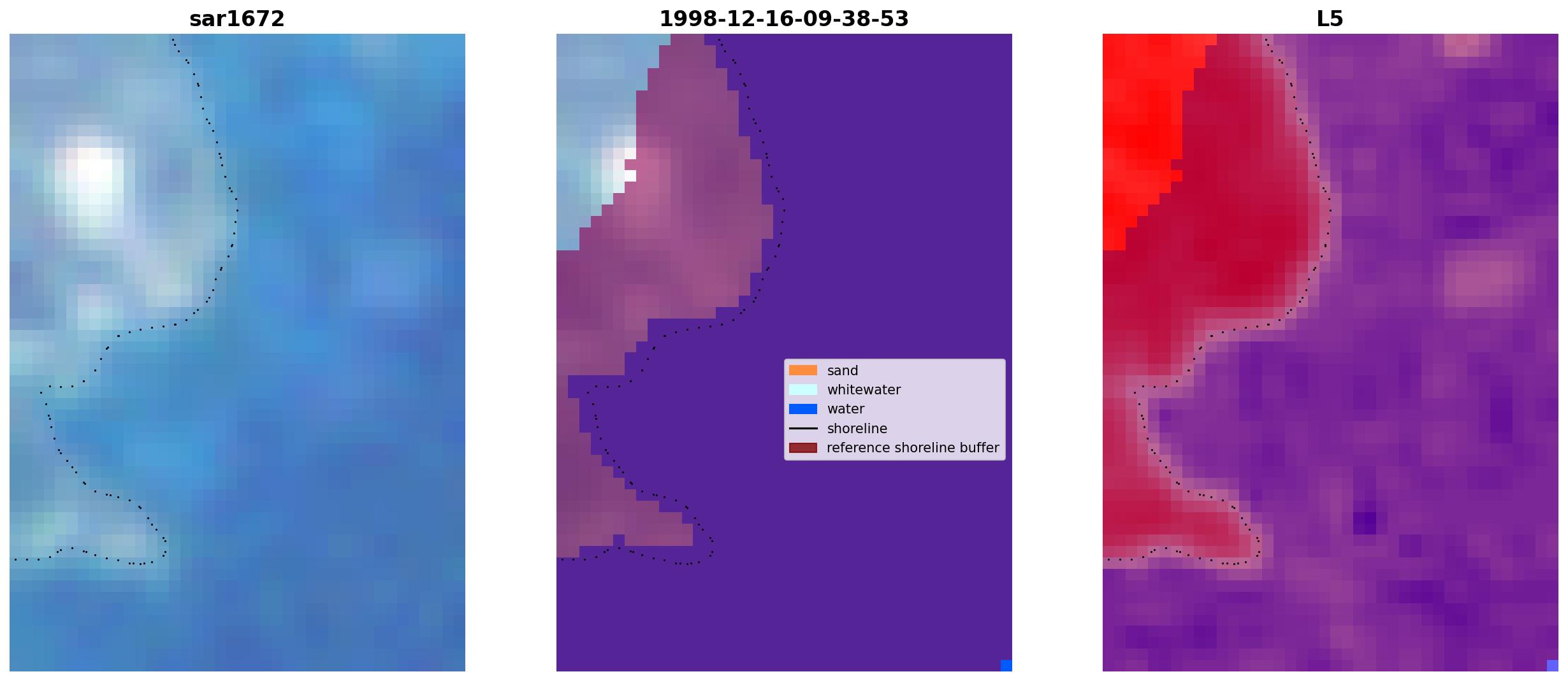 sar1672

1998-12-16-09-38-53

sand
whitewater
water
shoreline
reference shoreline buffer

L5